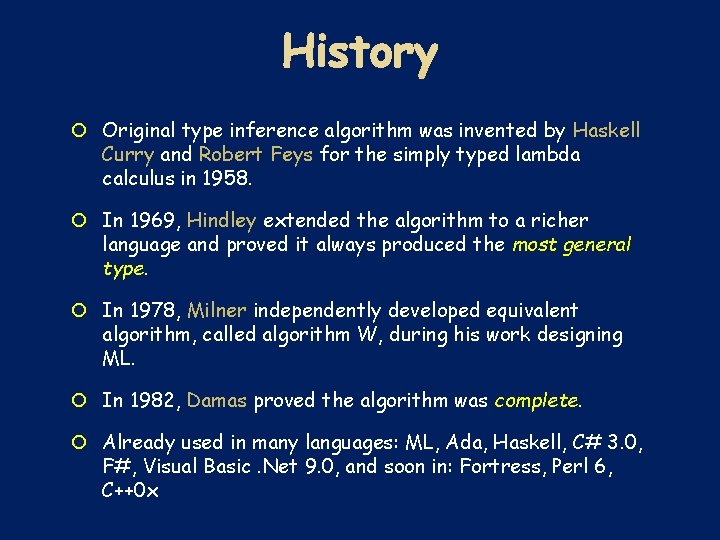 History

Original type inference algorithm was invented by Haskell Curry and Robert Feys for the simply typed lambda calculus in 1958.

In 1969, Hindley extended the algorithm to a richer language and proved it always produced the most general type.

In 1978, Milner independently developed equivalent algorithm, called algorithm W, during his work designing ML.

In 1982, Damas proved the algorithm was complete.

Already used in many languages: ML, Ada, Haskell, C# 3.0, F#, Visual Basic .Net 9.0, and soon in: Fortress, Perl 6, C++0x